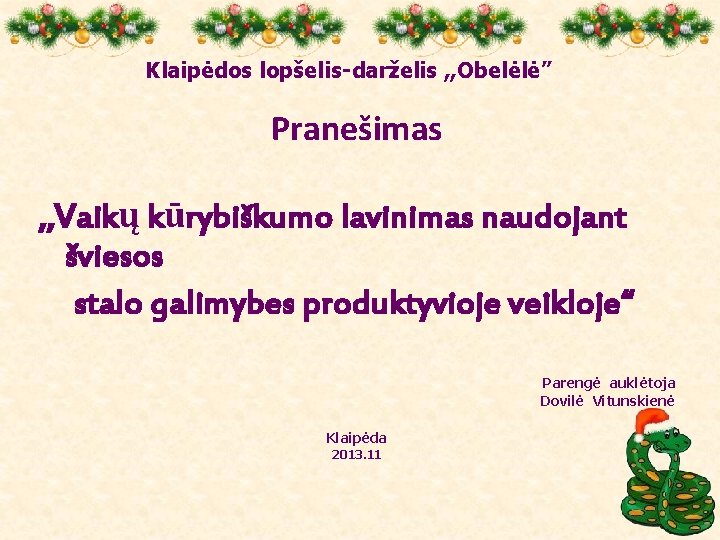 Klaipėdos lopšelis-darželis „Obelėlė”

Pranešimas

„Vaikų kūrybiškumo lavinimas naudojant šviesos stalo galimybes produktyvioje veikloje“

Parengė auklėtoja
Dovilė Vitunskienė

Klaipėda
2013.11